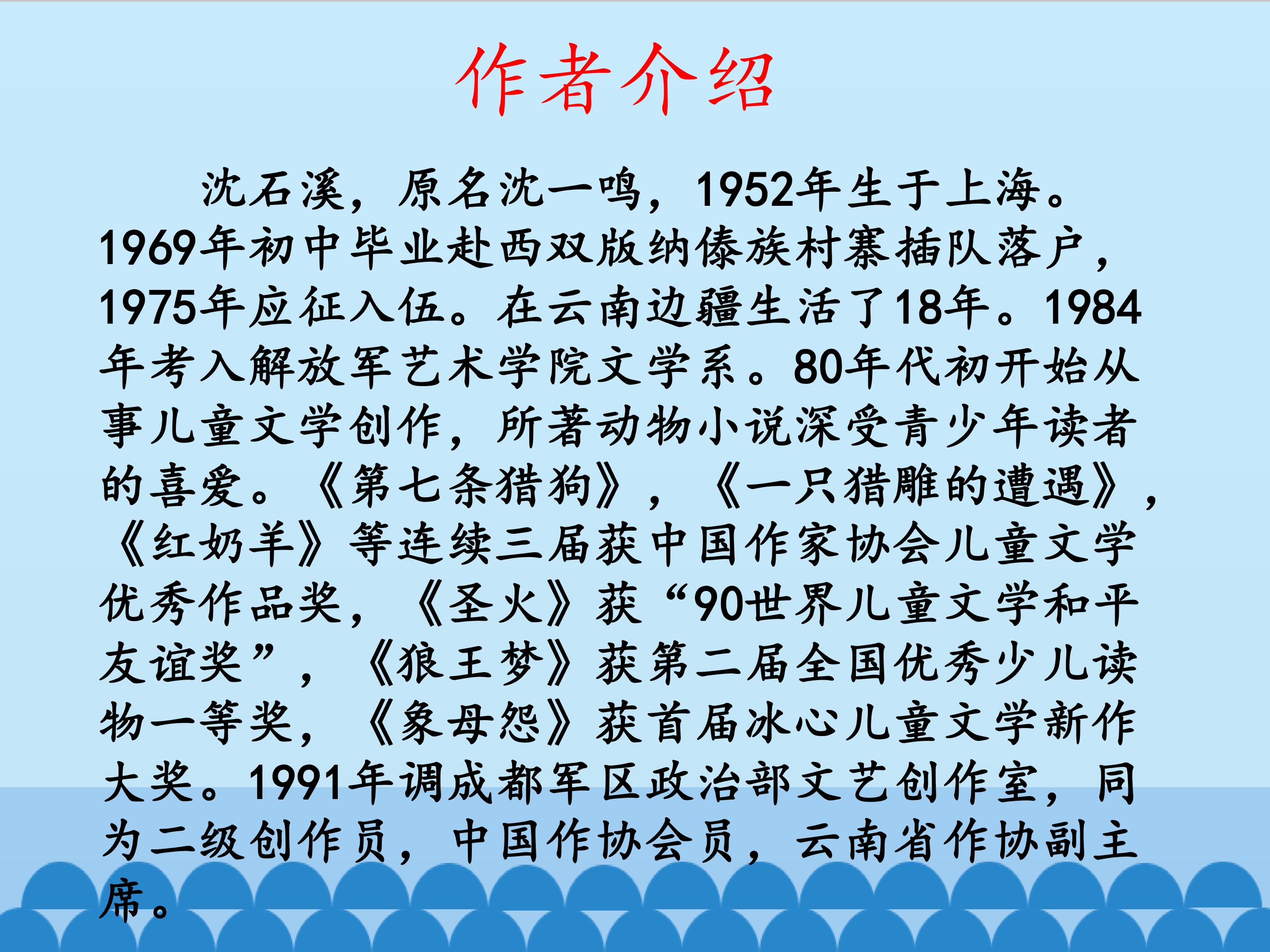 作者介绍

沈石溪，原名沈一鸣，1952年生于上海。1969年初中毕业赴西双版纳傣族村寨插队落户，1975年应征入伍。在云南边疆生活了18年。1984年考入解放军艺术学院文学系。80年代初开始从事儿童文学创作，所著动物小说深受青少年读者的喜爱。《第七条猎狗》，《一只猎雕的遭遇》，《红奶羊》等连续三届获中国作家协会儿童文学优秀作品奖，《圣火》获“90世界儿童文学和平友谊奖”，《狼王梦》获第二届全国优秀少儿读物一等奖，《象母怨》获首届冰心儿童文学新作大奖。1991年调成都军区政治部文艺创作室，同为二级创作员，中国作协会员，云南省作协副主席。